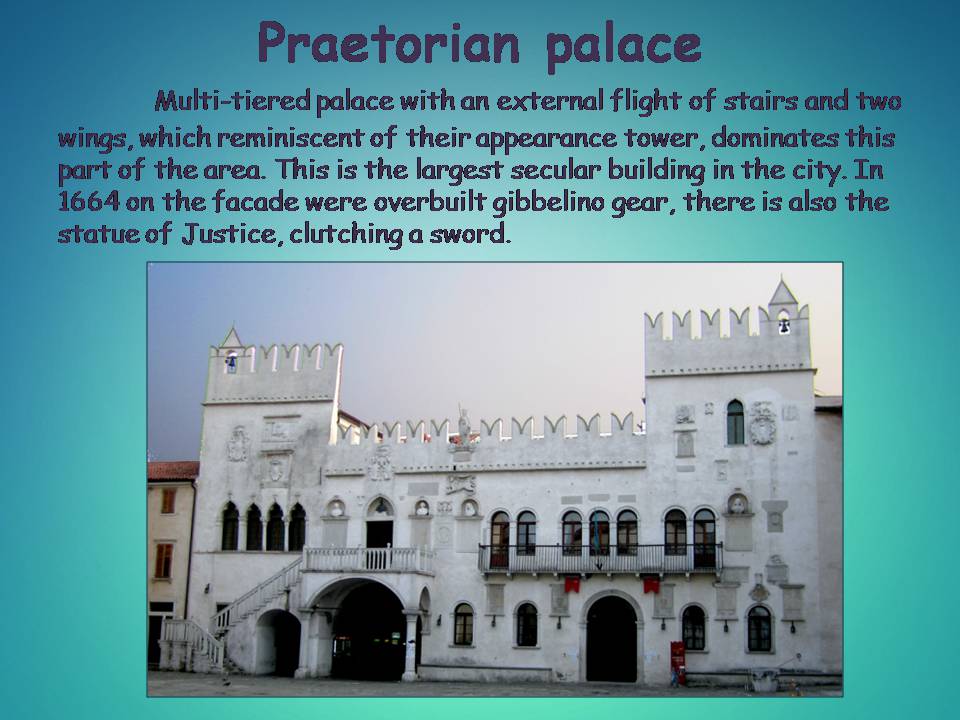 Praetorian palace

Multi-tiered palace with an external flight of stairs and two wings, which reminiscent of their appearance tower, dominates this part of the area. This is the largest secular building in the city. In 1664 on the facade were overbuilt gibbelino gear, there is also the statue of Justice, clutching a sword.